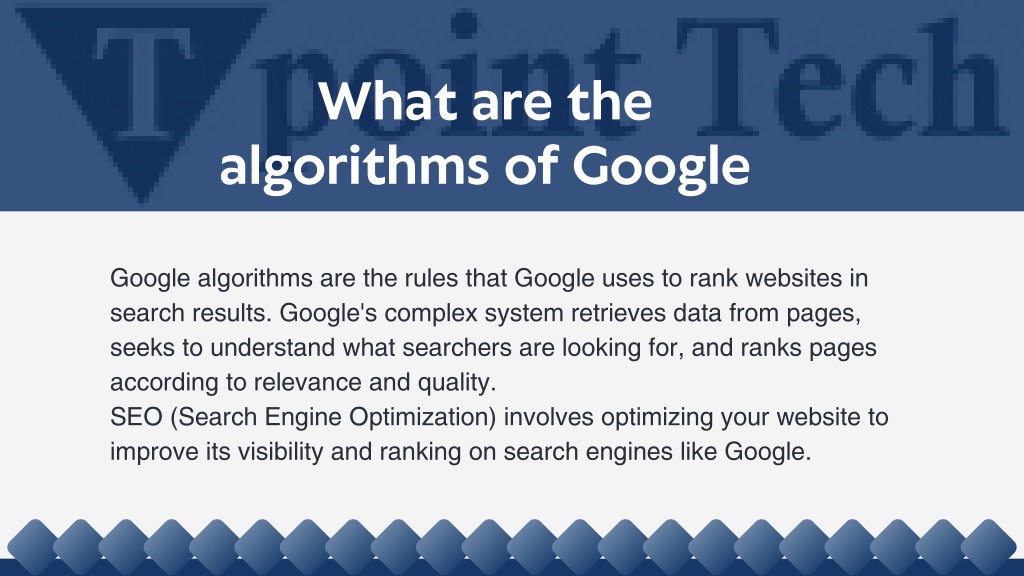 T point Tech

What are the algorithms of Google

Google algorithms are the rules that Google uses to rank websites in search results. Google's complex system retrieves data from pages, seeks to understand what searchers are looking for, and ranks pages according to relevance and quality.
SEO (Search Engine Optimization) involves optimizing your website to improve its visibility and ranking on search engines like Google.